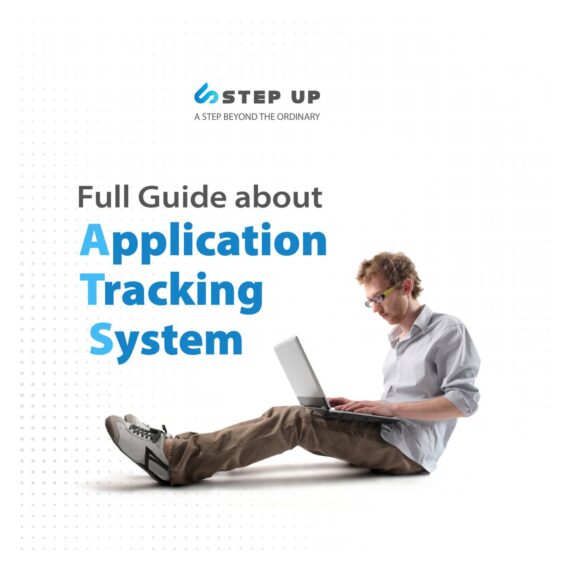 STEP UP
A STEP BEYOND THE ORDINARY

Full Guide about
Application
Tracking
System